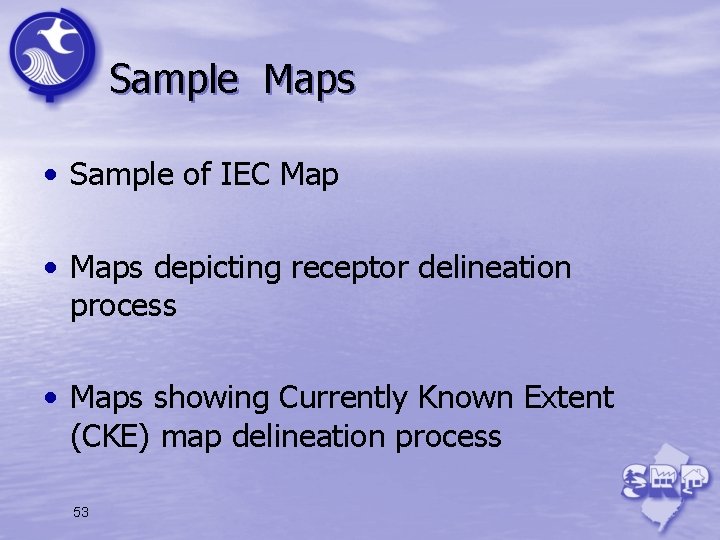 Sample Maps

• Sample of IEC Map

• Maps depicting receptor delineation process

• Maps showing Currently Known Extent (CKE) map delineation process

53

SRP